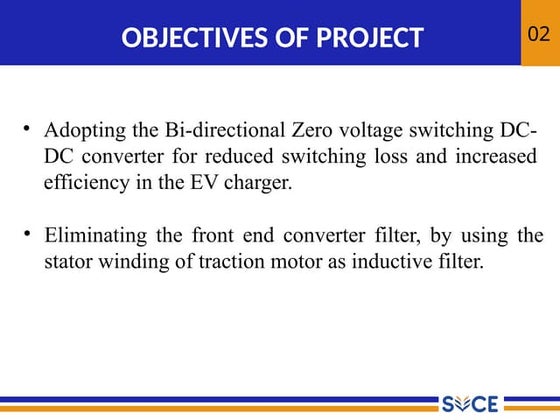 OBJECTIVES OF PROJECT

02

• Adopting the Bi-directional Zero voltage switching DC-DC converter for reduced switching loss and increased efficiency in the EV charger.

• Eliminating the front end converter filter, by using the stator winding of traction motor as inductive filter.

SVCE